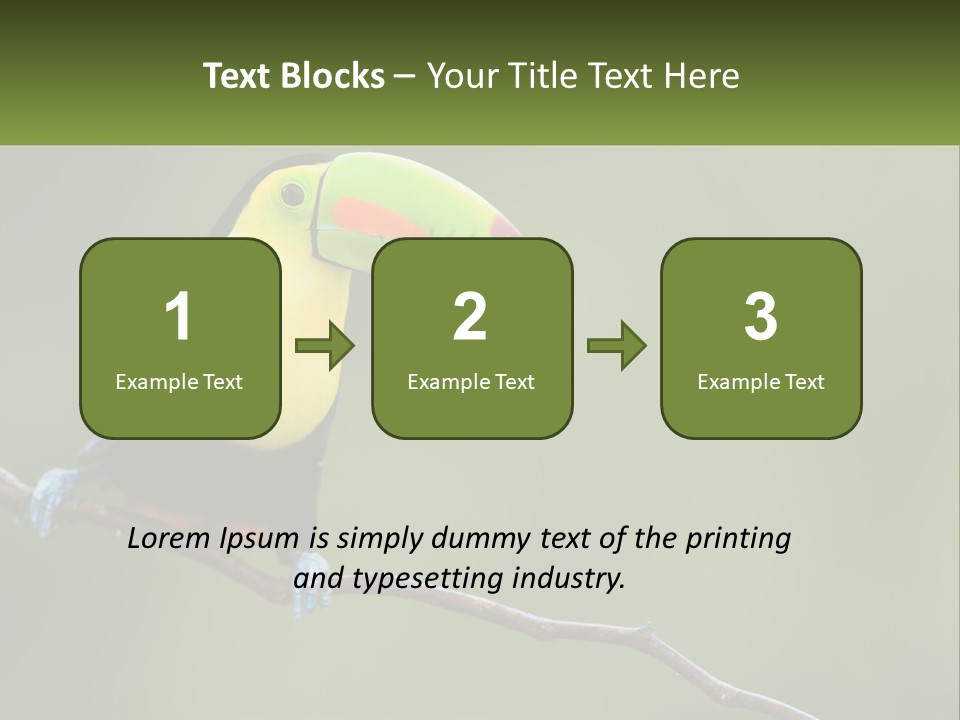 Text Blocks – Your Title Text Here

1
Example Text

2
Example Text

3
Example Text

Lorem Ipsum is simply dummy text of the printing and typesetting industry.